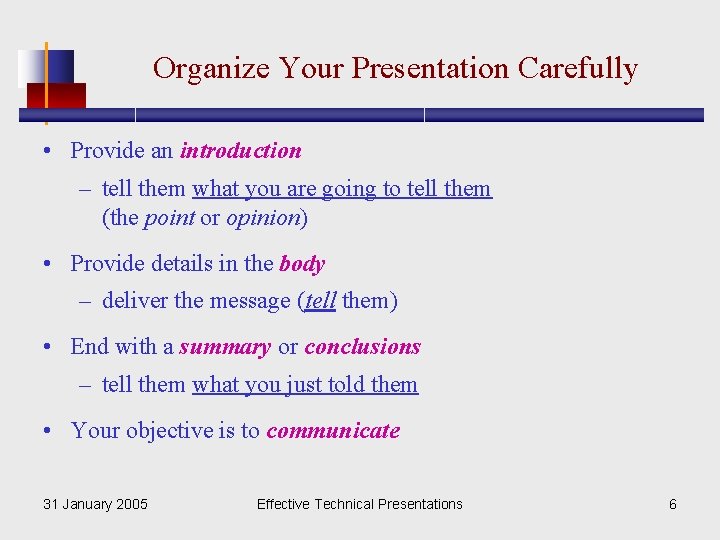 Organize Your Presentation Carefully

• Provide an introduction
 – tell them what you are going to tell them (the point or opinion)

• Provide details in the body
 – deliver the message (tell them)

• End with a summary or conclusions
 – tell them what you just told them

• Your objective is to communicate

31 January 2005 Effective Technical Presentations 6